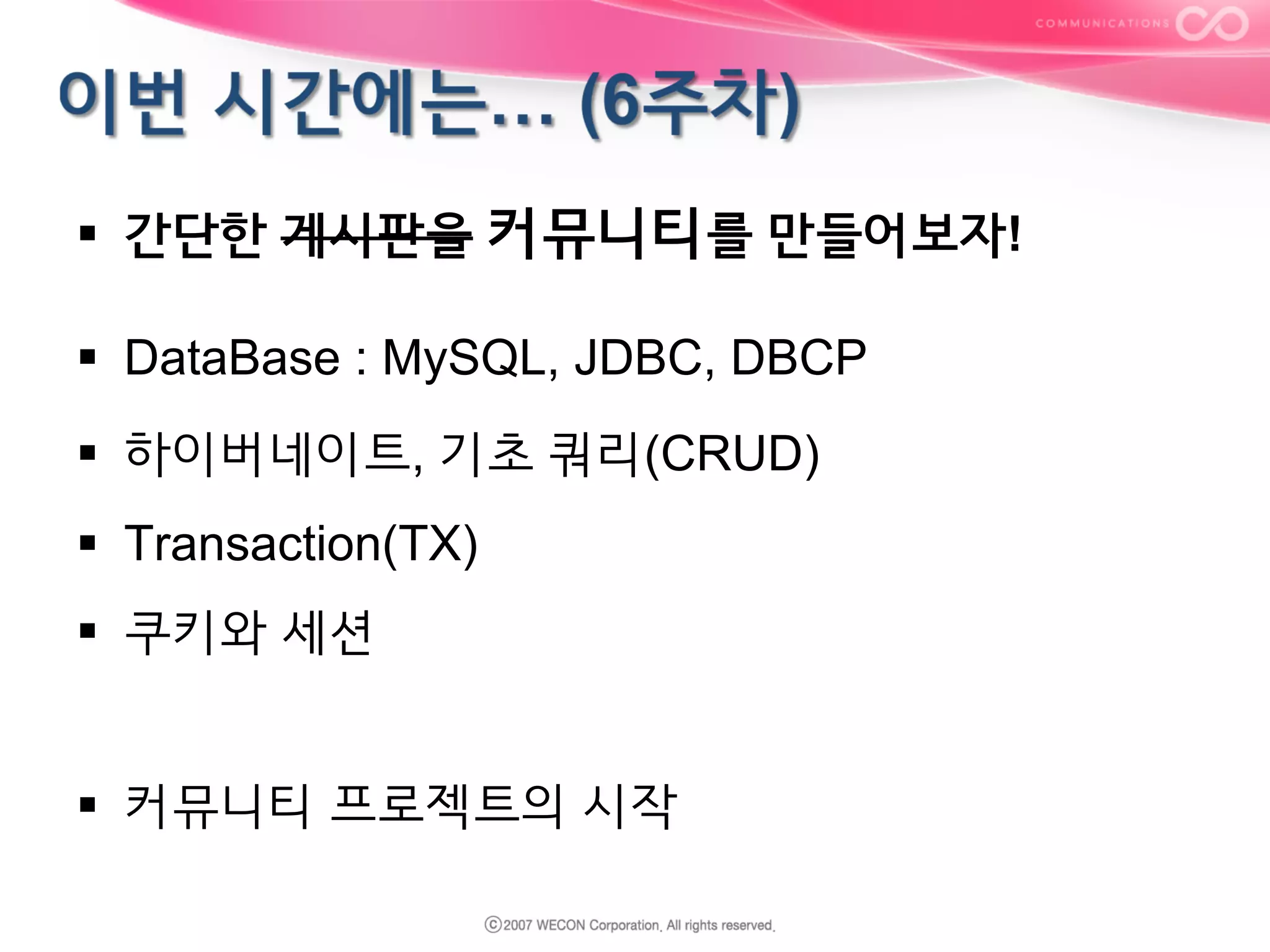 COMMUNICATIONS

이번 시간에는... (6주차)

▪ 간단한 ~~게시판을~~ 커뮤니티를 만들어보자!

▪ DataBase : MySQL, JDBC, DBCP

▪ 하이버네이트, 기초 쿼리(CRUD)

▪ Transaction(TX)

▪ 쿠키와 세션

▪ 커뮤니티 프로젝트의 시작

ⓒ2007 WECON Corporation. All rights reserved.